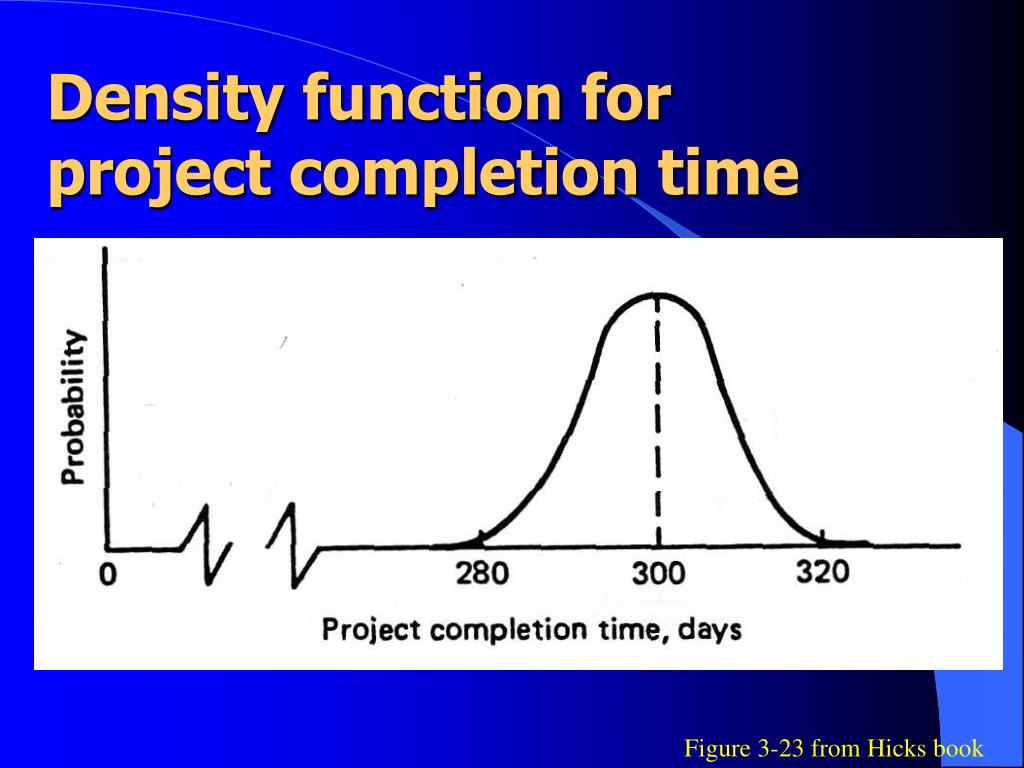 Density function for project completion time

Probability

0

280

300

320

Project completion time, days

Figure 3-23 from Hicks book